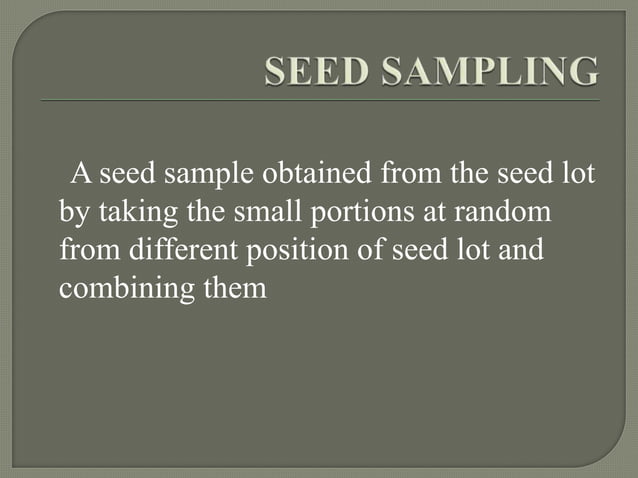 SEED SAMPLING

A seed sample obtained from the seed lot by taking the small portions at random from different position of seed lot and combining them